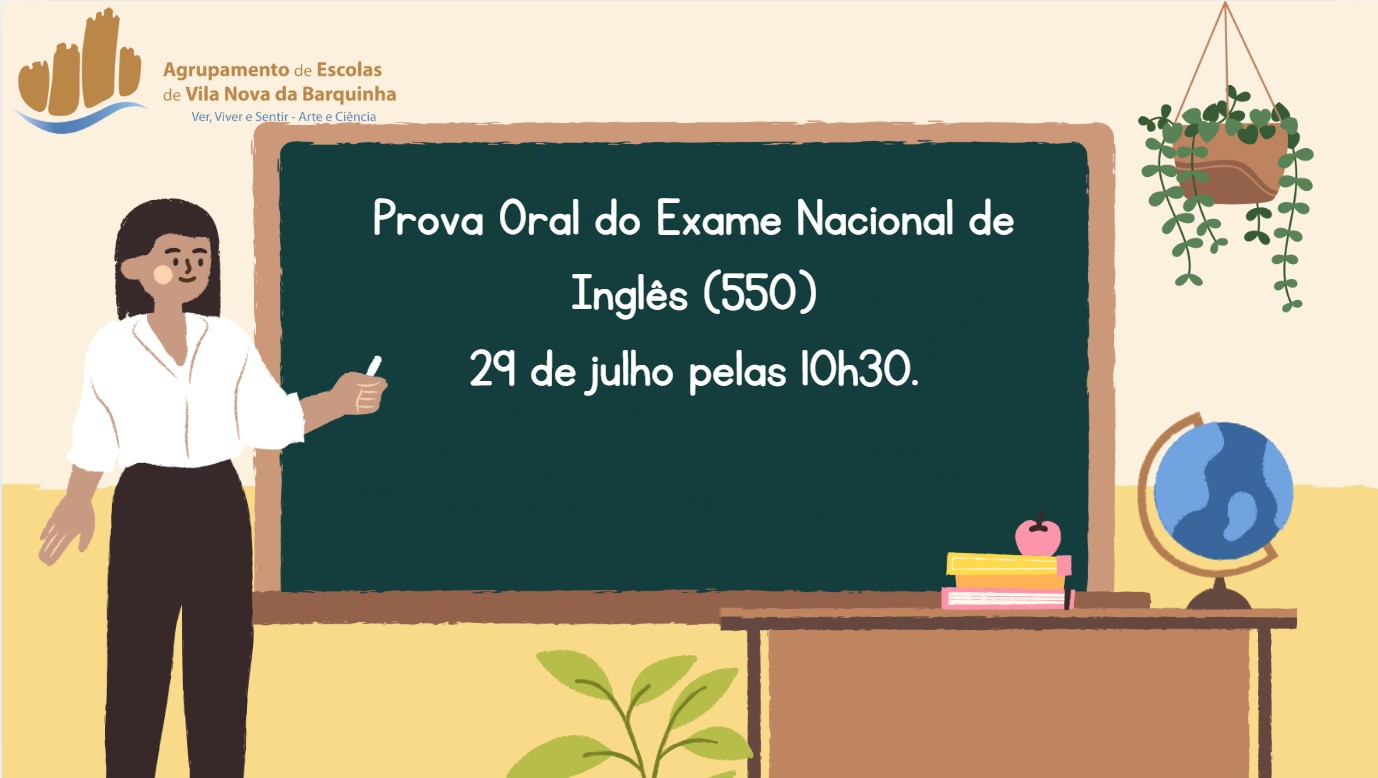 Agrupamento de Escolas de Vila Nova da Barquinha
Ver, Viver e Sentir - Arte e Ciência

Prova Oral do Exame Nacional de Inglês (550)
29 de julho pelas 10h30.